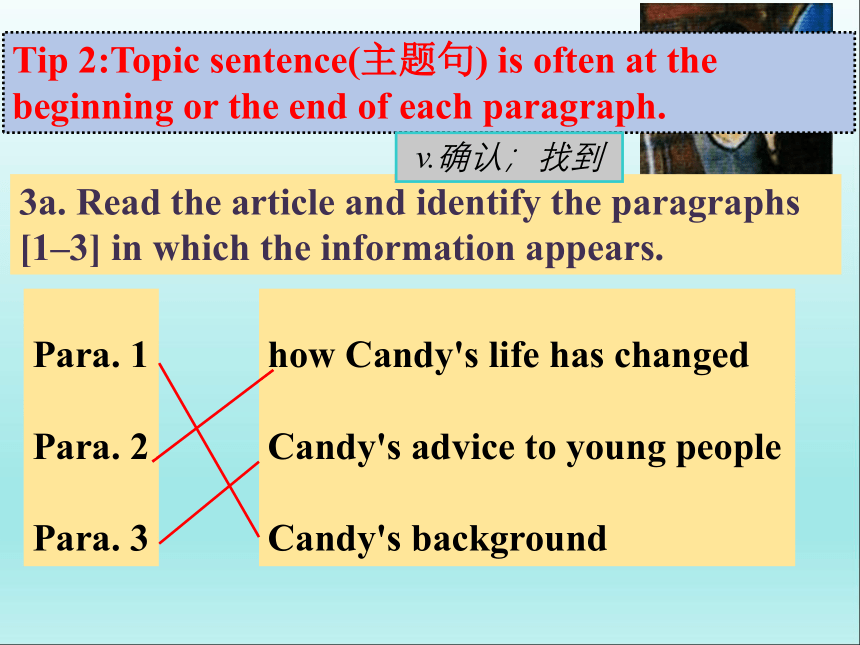 Tip 2:Topic sentence(主题句) is often at the beginning or the end of each paragraph.

v.确认；找到

3a. Read the article and identify the paragraphs [1–3] in which the information appears.

Para. 1
Para. 2
Para. 3

how Candy's life has changed
Candy's advice to young people
Candy's background